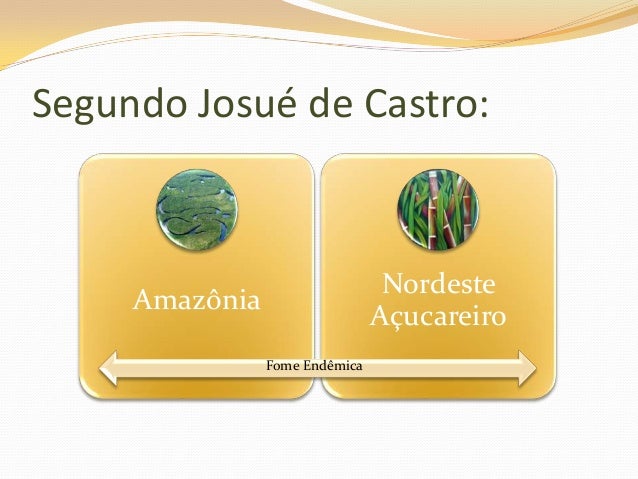 Segundo Josué de Castro:

Amazônia

Nordeste Açucareiro

Fome Endêmica